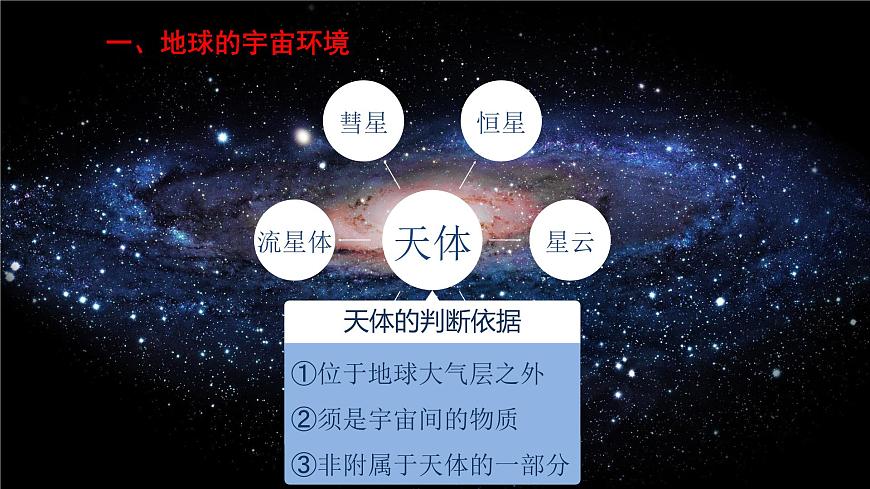 一、地球的宇宙环境

彗星

恒星

流星体

天体

星云

天体的判断依据

①位于地球大气层之外

②须是宇宙间的物质

③非附属于天体的一部分